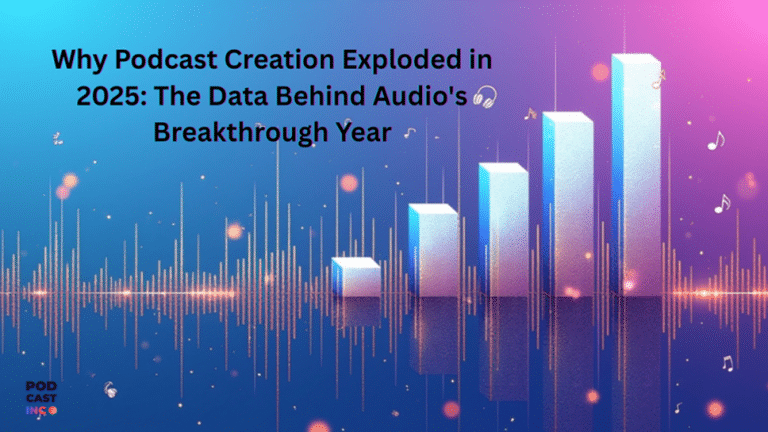 Why Podcast Creation Exploded in 2025: The Data Behind Audio's Breakthrough Year

POD
CAST
INC